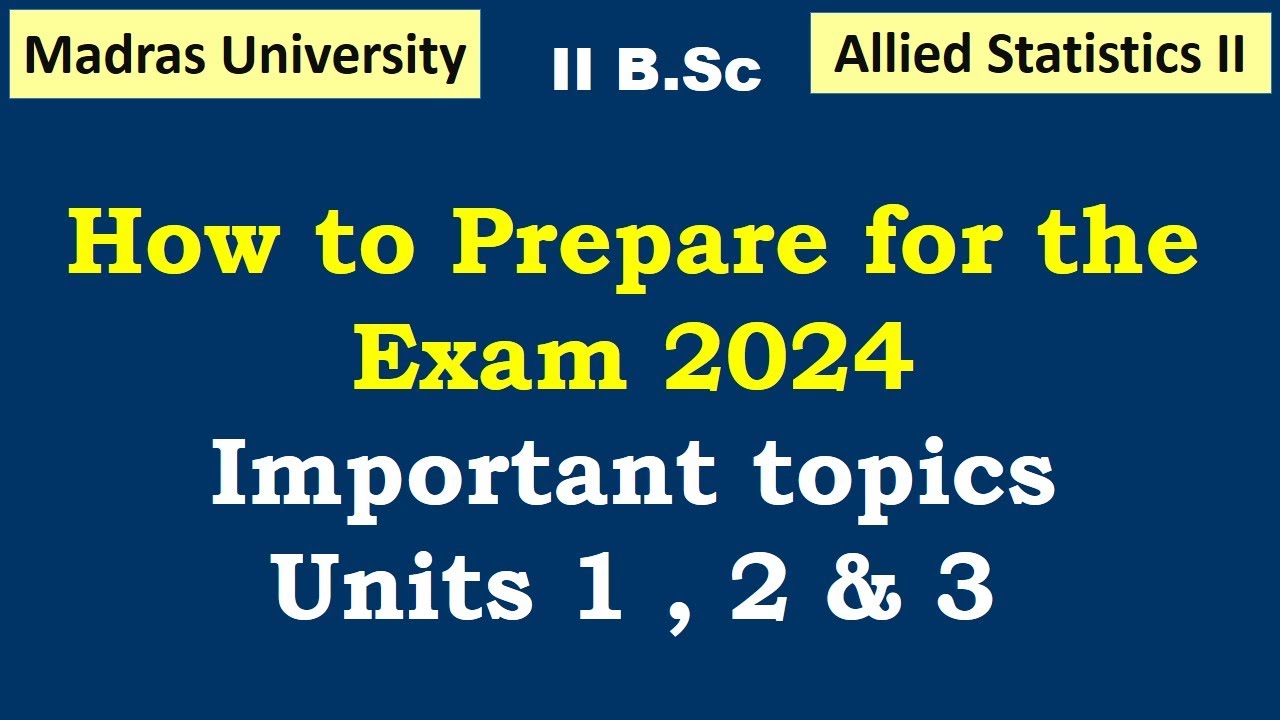 Madras University

II B.Sc

Allied Statistics II

How to Prepare for the Exam 2024

Important topics

Units 1 , 2 & 3